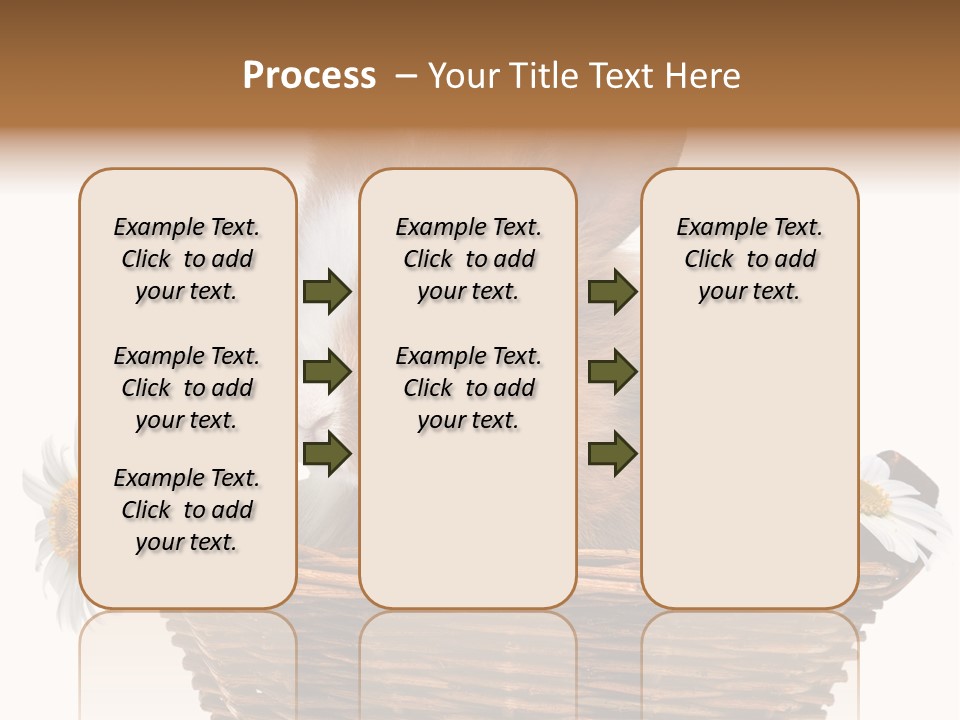 Process – Your Title Text Here

Example Text. Click to add your text.

Example Text. Click to add your text.

Example Text. Click to add your text.

Example Text. Click to add your text.

Example Text. Click to add your text.

Example Text. Click to add your text.